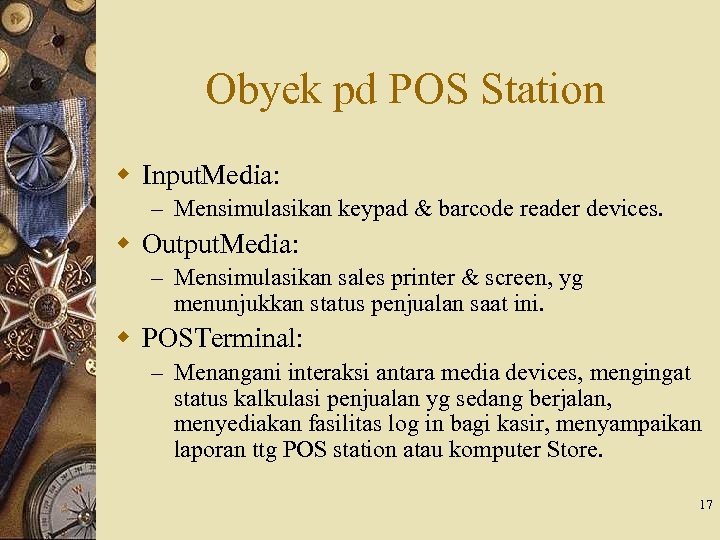 Obyek pd POS Station

InputMedia:

– Mensimulasikan keypad & barcode reader devices.

OutputMedia:

– Mensimulasikan sales printer & screen, yg menunjukkan status penjualan saat ini.

POSTerminal:

– Menangani interaksi antara media devices, mengingat status kalkulasi penjualan yg sedang berjalan, menyediakan fasilitas log in bagi kasir, menyampaikan laporan ttg POS station atau komputer Store.

17